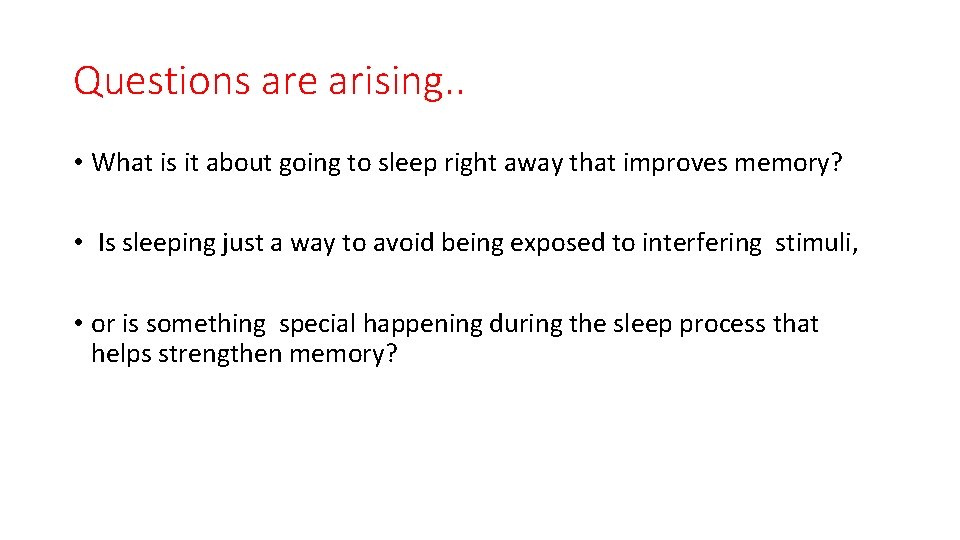 Questions are arising..

• What is it about going to sleep right away that improves memory?

• Is sleeping just a way to avoid being exposed to interfering stimuli,

• or is something special happening during the sleep process that helps strengthen memory?